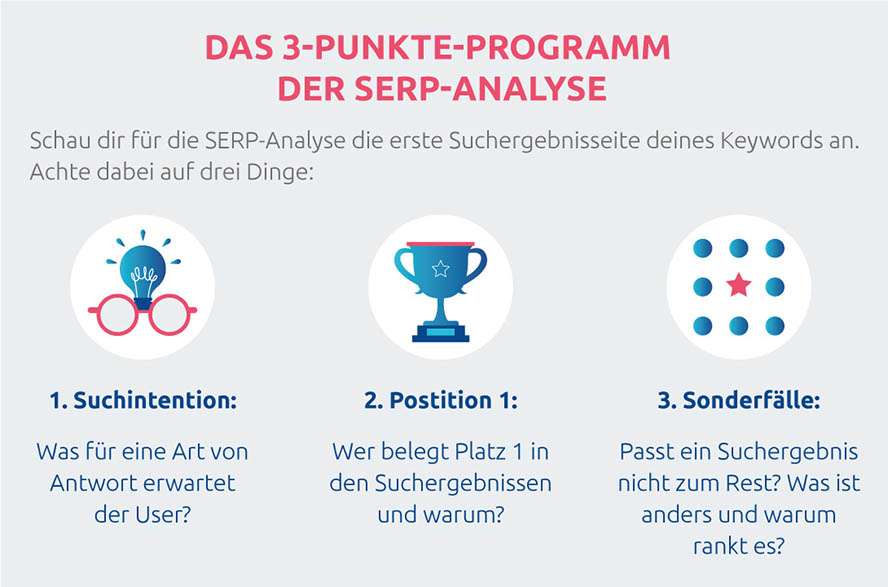 DAS 3-PUNKTE-PROGRAMM DER SERP-ANALYSE

Schau dir für die SERP-Analyse die erste Suchergebnisseite deines Keywords an. Achte dabei auf drei Dinge:

1. Suchintention:

Was für eine Art von Antwort erwartet der User?

2. Postition 1:

Wer belegt Platz 1 in den Suchergebnissen und warum?

3. Sonderfälle:

Passt ein Suchergebnis nicht zum Rest? Was ist anders und warum rankt es?